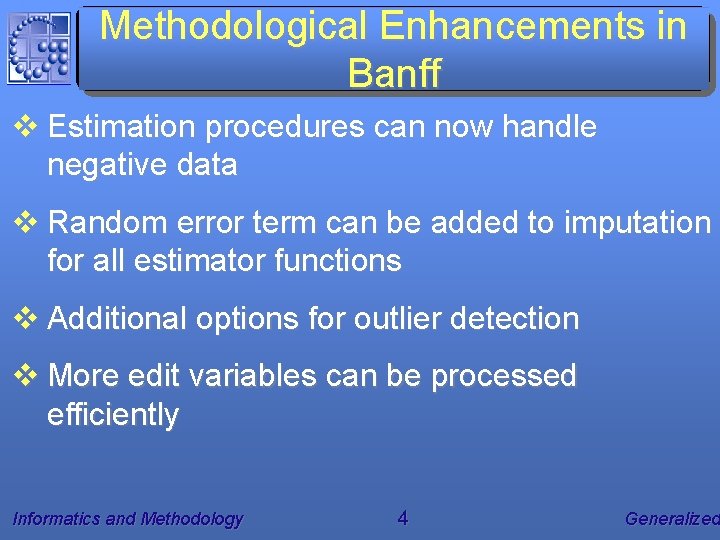 Methodological Enhancements in Banff

❖ Estimation procedures can now handle negative data

❖ Random error term can be added to imputation for all estimator functions

❖ Additional options for outlier detection

❖ More edit variables can be processed efficiently

Informatics and Methodology

4

Generalized